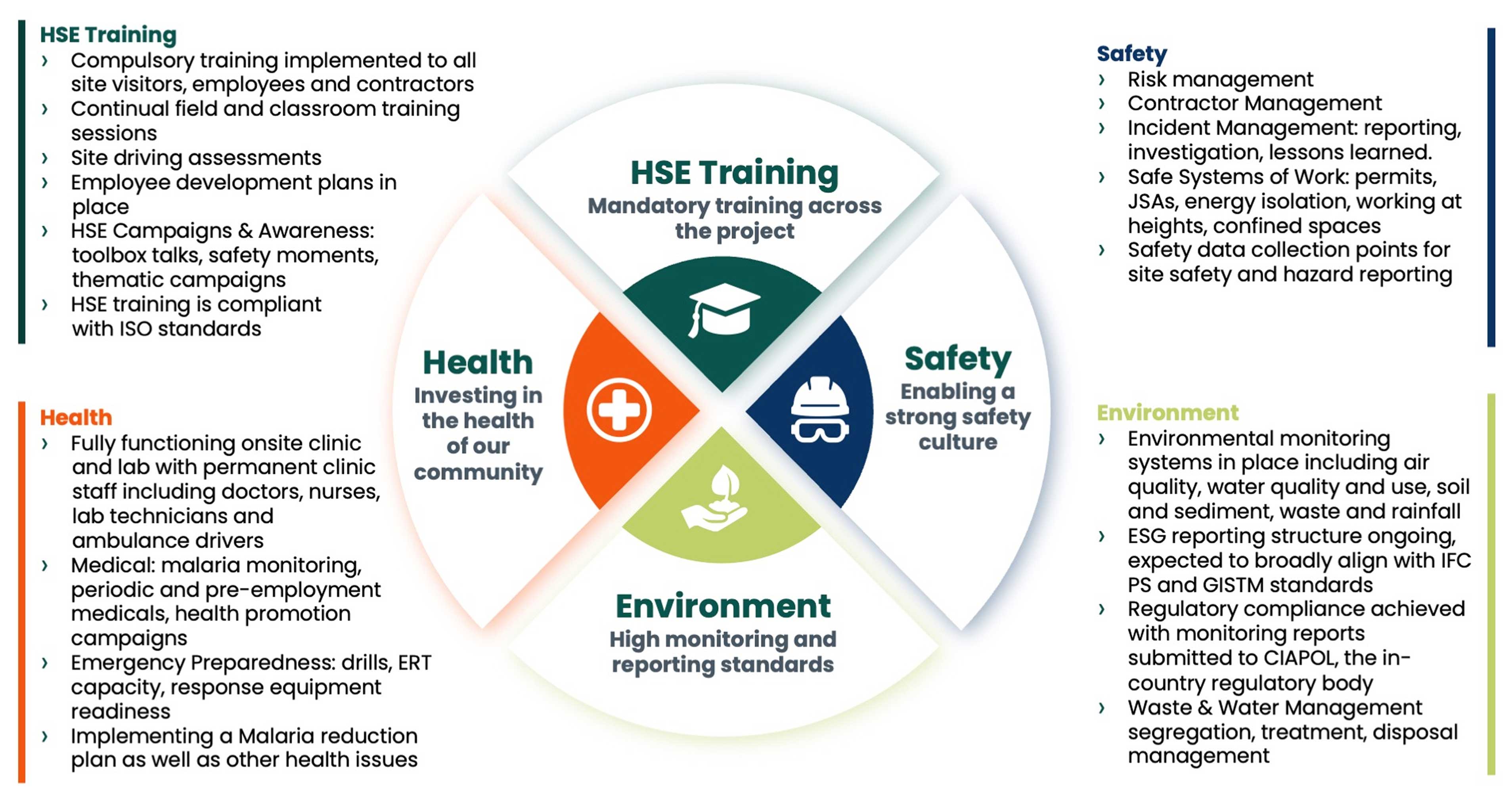 HSE Training
› Compulsory training implemented to all site visitors, employees and contractors
› Continual field and classroom training sessions
› Site driving assessments
› Employee development plans in place
› HSE Campaigns & Awareness: toolbox talks, safety moments, thematic campaigns
› HSE training is compliant with ISO standards

Health
› Fully functioning onsite clinic and lab with permanent clinic staff including doctors, nurses, lab technicians and ambulance drivers
› Medical: malaria monitoring, periodic and pre-employment medicals, health promotion campaigns
› Emergency Preparedness: drills, ERT capacity, response equipment readiness
› Implementing a Malaria reduction plan as well as other health issues

HSE Training
Mandatory training across the project

Health
Investing in the health of our community

Safety
Enabling a strong safety culture

Environment
High monitoring and reporting standards

Safety
› Risk management
› Contractor Management
› Incident Management: reporting, investigation, lessons learned.
› Safe Systems of Work: permits, JSAs, energy isolation, working at heights, confined spaces
› Safety data collection points for site safety and hazard reporting

Environment
› Environmental monitoring systems in place including air quality, water quality and use, soil and sediment, waste and rainfall
› ESG reporting structure ongoing, expected to broadly align with IFC PS and GISTM standards
› Regulatory compliance achieved with monitoring reports submitted to CIAPOL, the in-country regulatory body
› Waste & Water Management segregation, treatment, disposal management